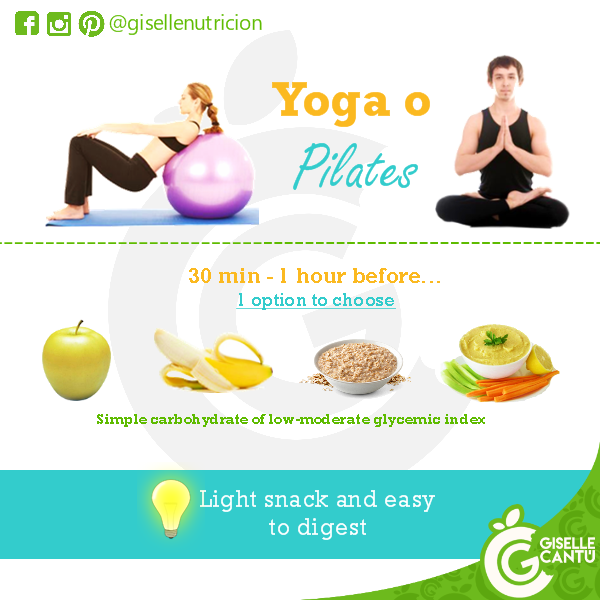 @gisellenutricion

Yoga o Pilates

30 min - 1 hour before...
1 option to choose

Simple carbohydrate of low-moderate glycemic index

Light snack and easy to digest

GISELLE CANTÚ